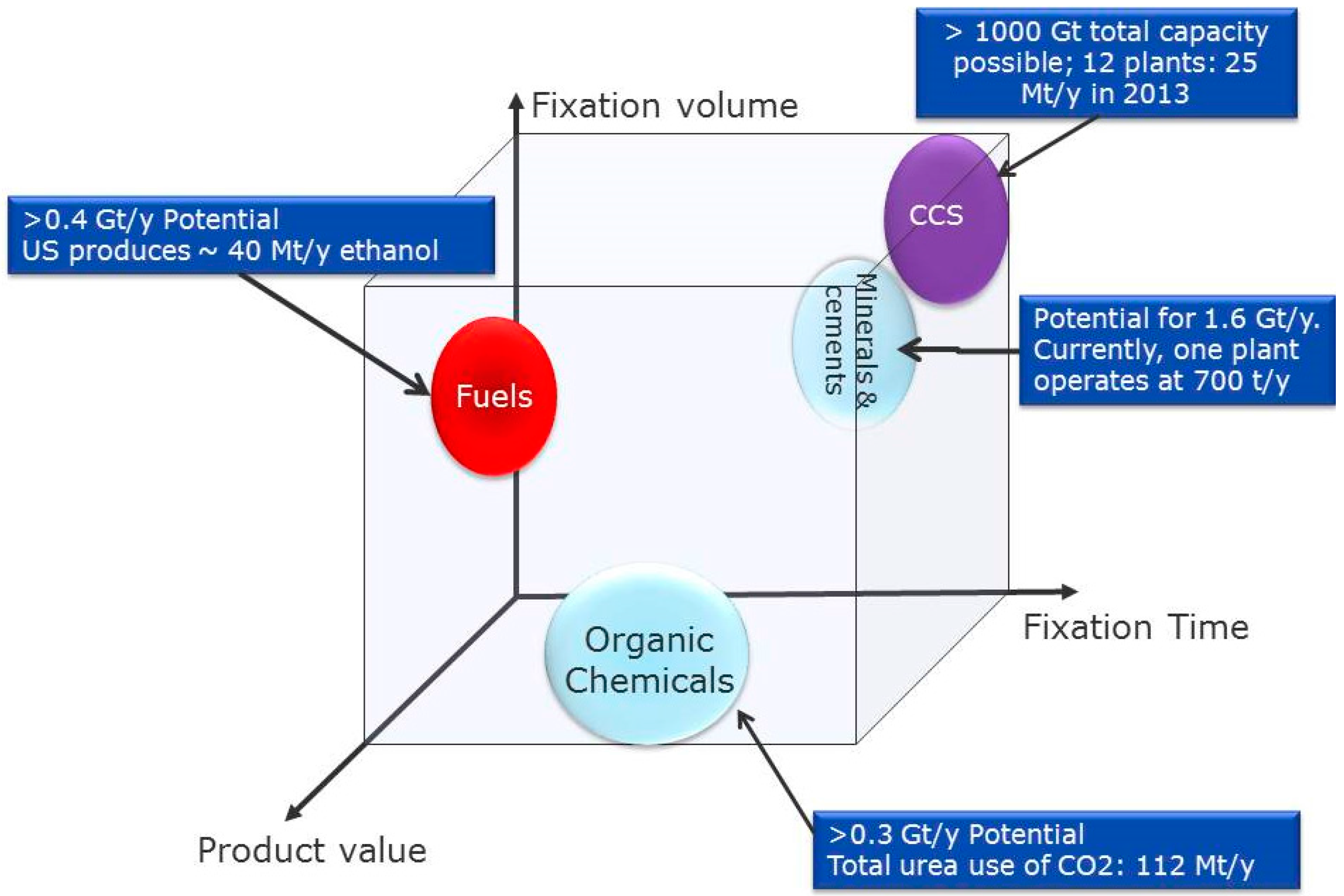 > 1000 Gt total capacity possible; 12 plants: 25 Mt/y in 2013

Fixation volume

>0.4 Gt/y Potential
US produces ~ 40 Mt/y ethanol

CCS

Minerals & cements

Potential for 1.6 Gt/y. Currently, one plant operates at 700 t/y

Fuels

Organic Chemicals

Fixation Time

Product value

>0.3 Gt/y Potential
Total urea use of CO2: 112 Mt/y